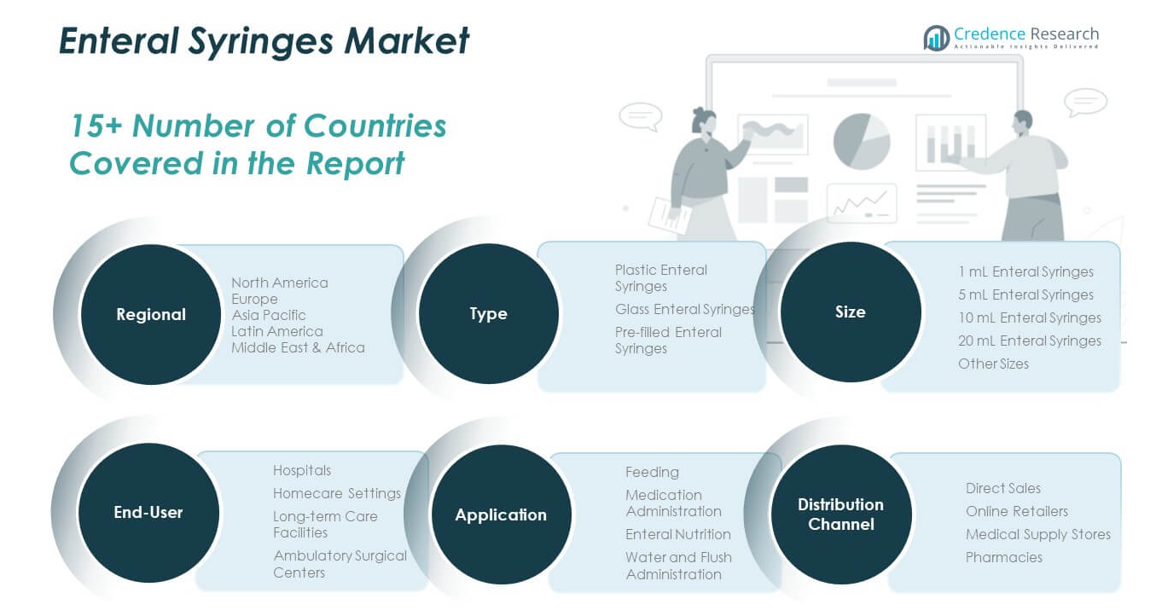 Enteral Syringes Market

Credence Research
Actionable Insights Delivered

15+ Number of Countries Covered in the Report

Regional
North America
Europe
Asia Pacific
Latin America
Middle East & Africa

Type
Plastic Enteral Syringes
Glass Enteral Syringes
Pre-filled Enteral Syringes

Size
1 mL Enteral Syringes
5 mL Enteral Syringes
10 mL Enteral Syringes
20 mL Enteral Syringes
Other Sizes

End-User
Hospitals
Homecare Settings
Long-term Care Facilities
Ambulatory Surgical Centers

Application
Feeding
Medication Administration
Enteral Nutrition
Water and Flush Administration

Distribution Channel
Direct Sales
Online Retailers
Medical Supply Stores
Pharmacies